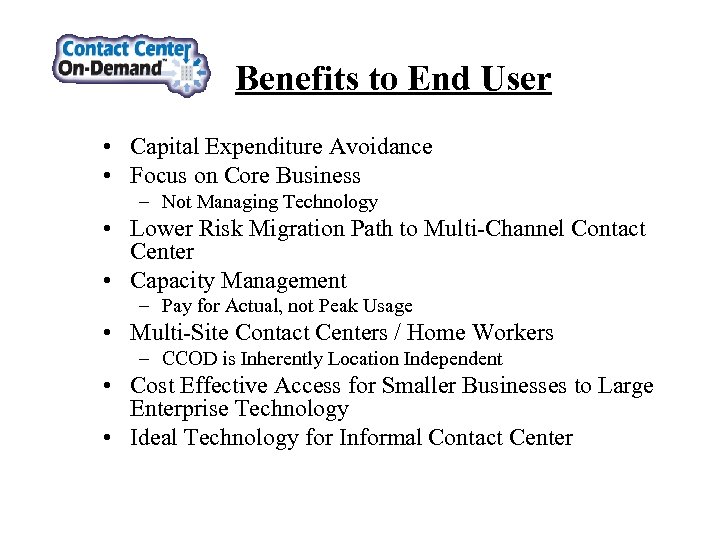 Contact Center On-Demand™

Benefits to End User

• Capital Expenditure Avoidance
• Focus on Core Business
  – Not Managing Technology
• Lower Risk Migration Path to Multi-Channel Contact Center
• Capacity Management
  – Pay for Actual, not Peak Usage
• Multi-Site Contact Centers / Home Workers
  – CCOD is Inherently Location Independent
• Cost Effective Access for Smaller Businesses to Large Enterprise Technology
• Ideal Technology for Informal Contact Center